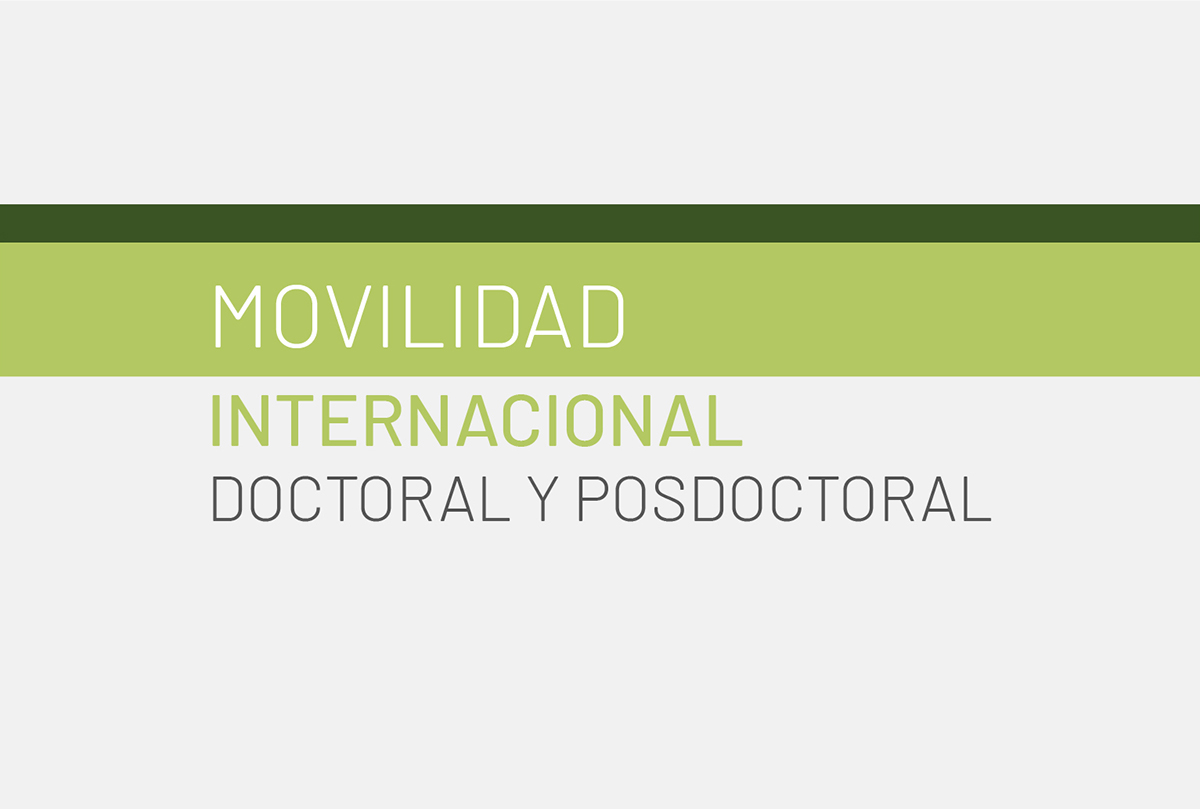 MOVILIDAD
INTERNACIONAL
DOCTORAL Y POSDOCTORAL